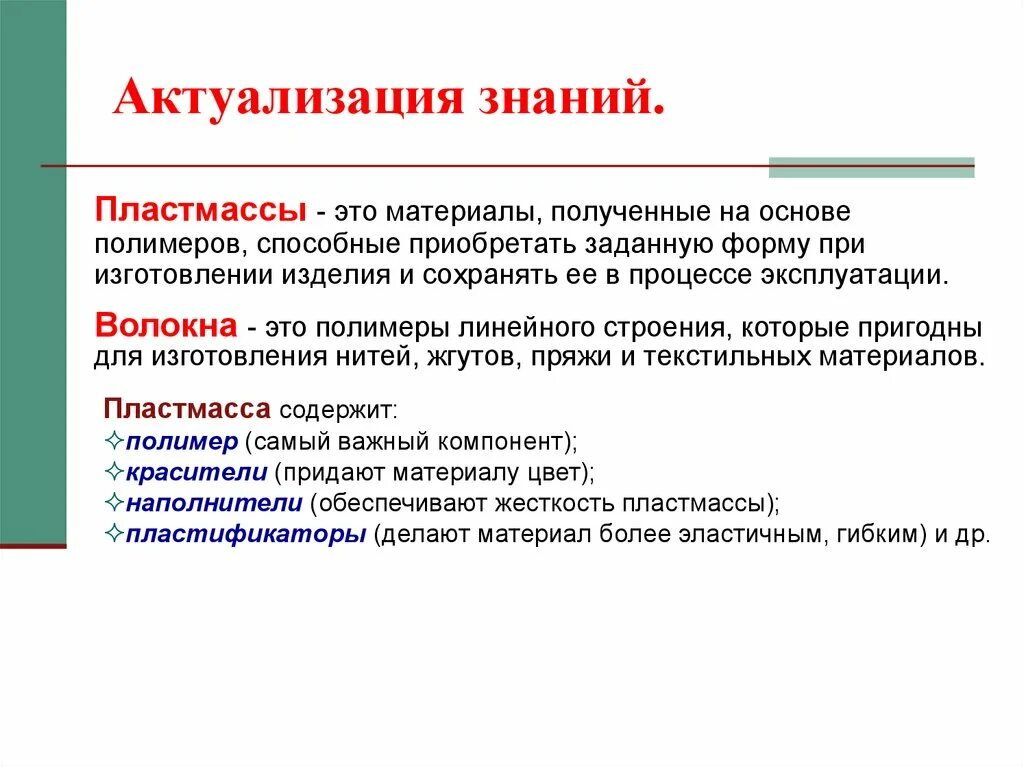 Актуализация знаний.

Пластмассы - это материалы, полученные на основе полимеров, способные приобретать заданную форму при изготовлении изделия и сохранять ее в процессе эксплуатации.

Волокна - это полимеры линейного строения, которые пригодны для изготовления нитей, жгутов, пряжи и текстильных материалов.

Пластмасса содержит:
✧полимер (самый важный компонент);
✧красители (придают материалу цвет);
✧наполнители (обеспечивают жесткость пластмассы);
✧пластификаторы (делают материал более эластичным, гибким) и др.